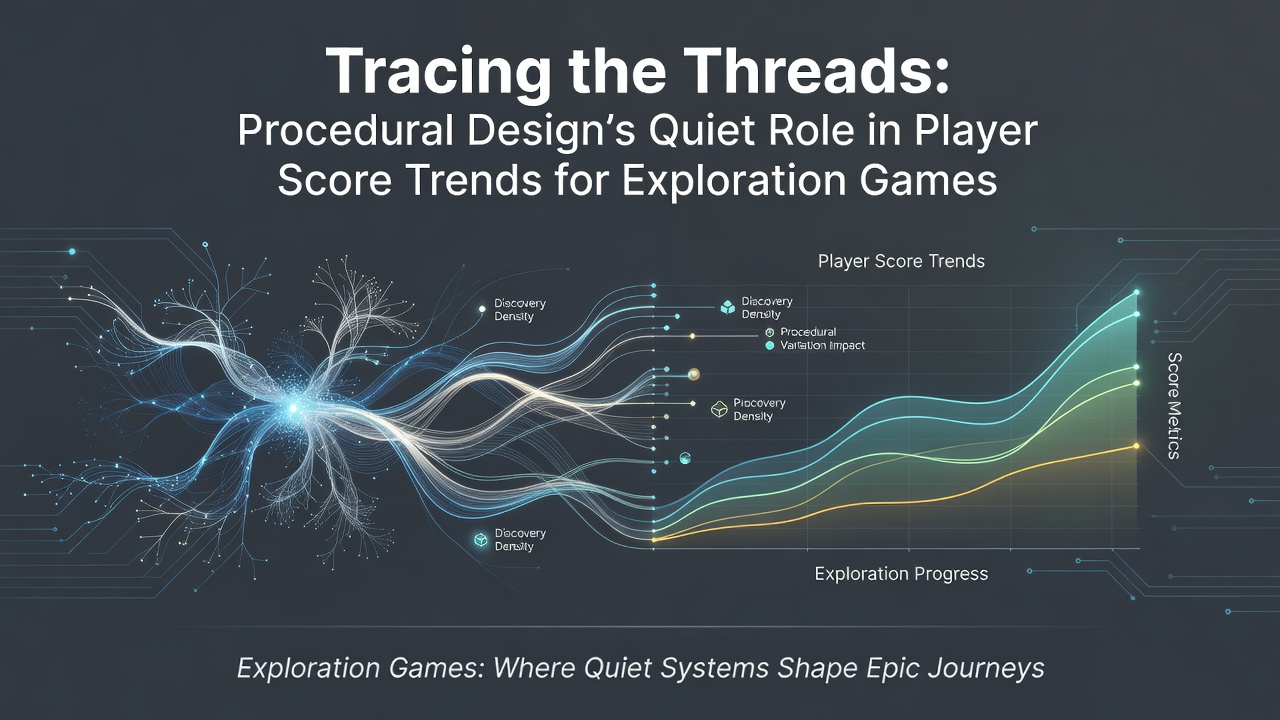 Tracing the Threads:
Procedural Design's Quiet Role in Player Score Trends for Exploration Games

Player Score Trends

Discovery Density

Discovery Density

Procedural Variation Impact

Discovery Density

Discovery Density

Score Metrics

Exploration Progress

Exploration Games: Where Quiet Systems Shape Epic Journeys